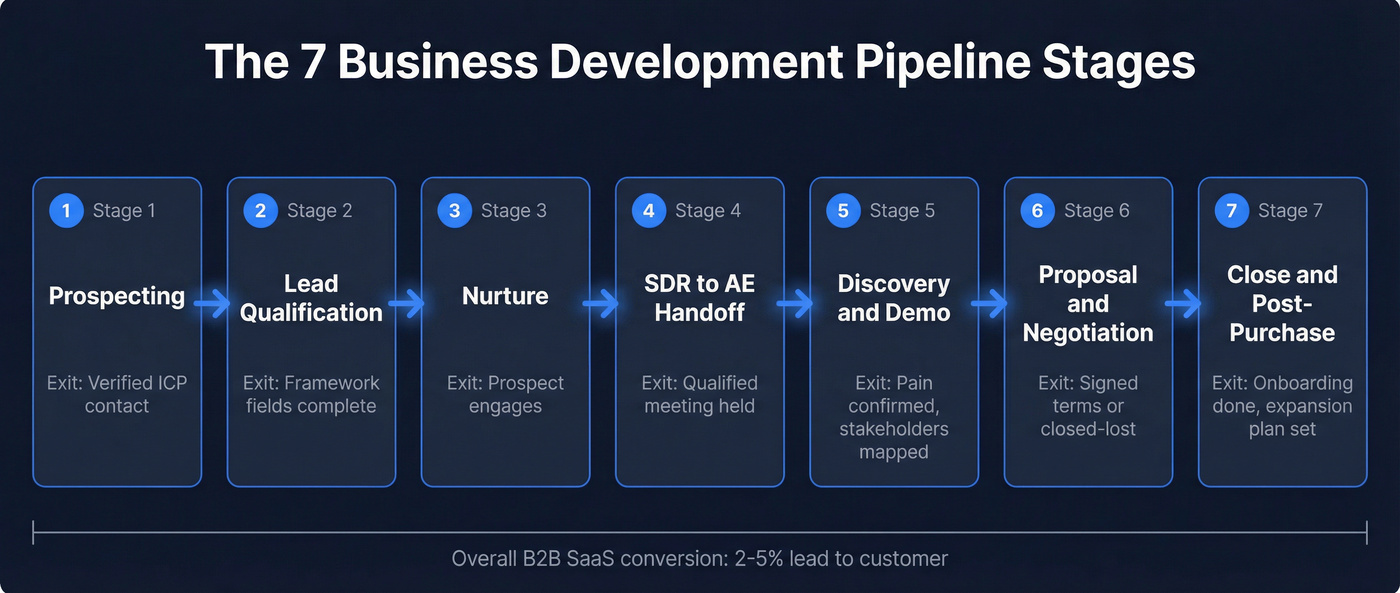 The 7 Business Development Pipeline Stages

1 Stage 1

Prospecting

Exit: Verified ICP contact

2 Stage 2

Lead Qualification

Exit: Framework fields complete

3 Stage 3

Nurture

Exit: Prospect engages

4 Stage 4

SDR to AE Handoff

Exit: Qualified meeting held

5 Stage 5

Discovery and Demo

Exit: Pain confirmed, stakeholders mapped

6 Stage 6

Proposal and Negotiation

Exit: Signed terms or closed-lost

7 Stage 7

Close and Post-Purchase

Exit: Onboarding done, expansion plan set

Overall B2B SaaS conversion: 2-5% lead to customer